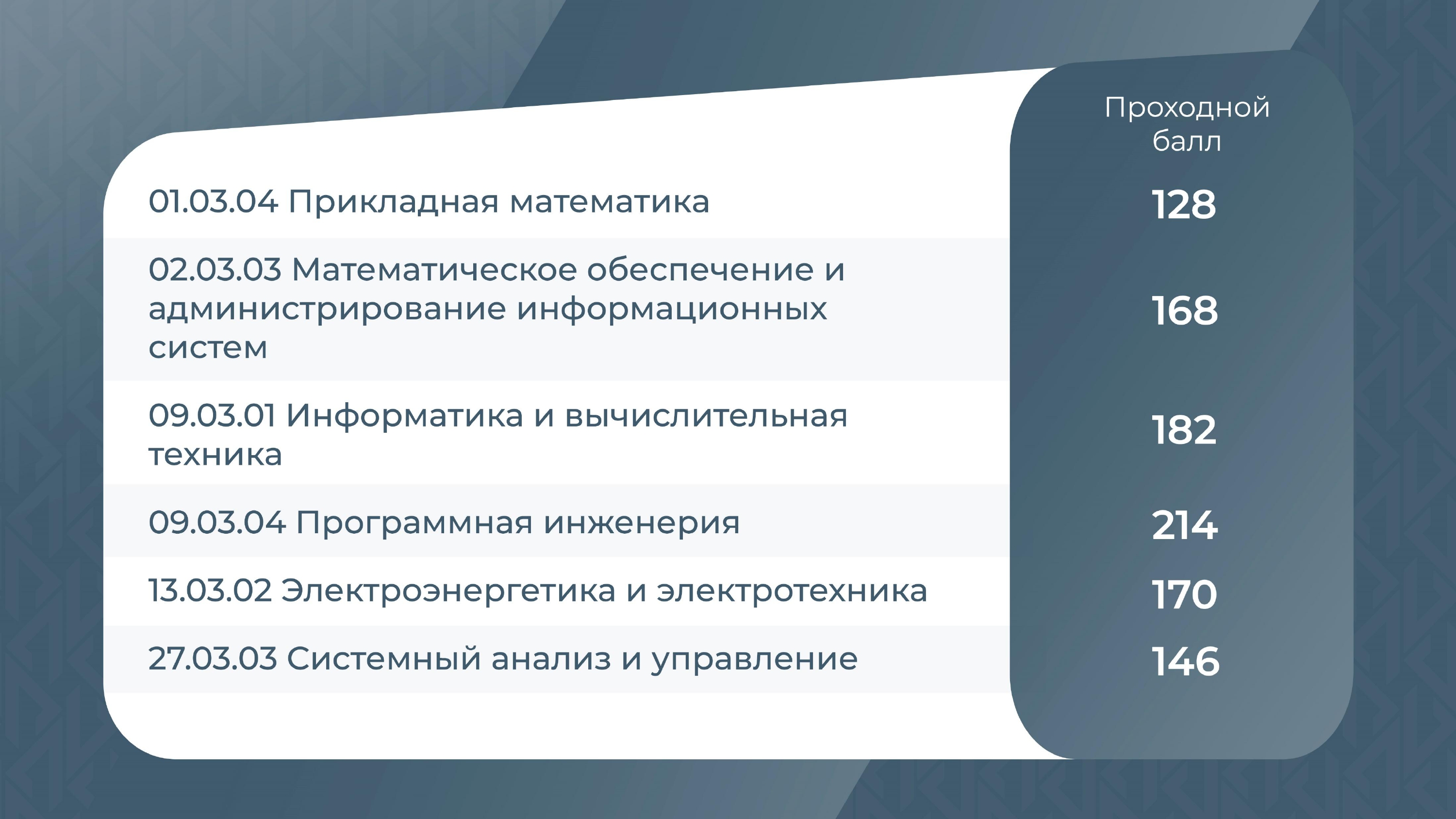 |  | Проходной балл |
|---|---|
| 01.03.04 Прикладная математика | 128 |
| 02.03.03 Математическое обеспечение и администрирование информационных систем | 168 |
| 09.03.01 Информатика и вычислительная техника | 182 |
| 09.03.04 Программная инженерия | 214 |
| 13.03.02 Электроэнергетика и электротехника | 170 |
| 27.03.03 Системный анализ и управление | 146 |